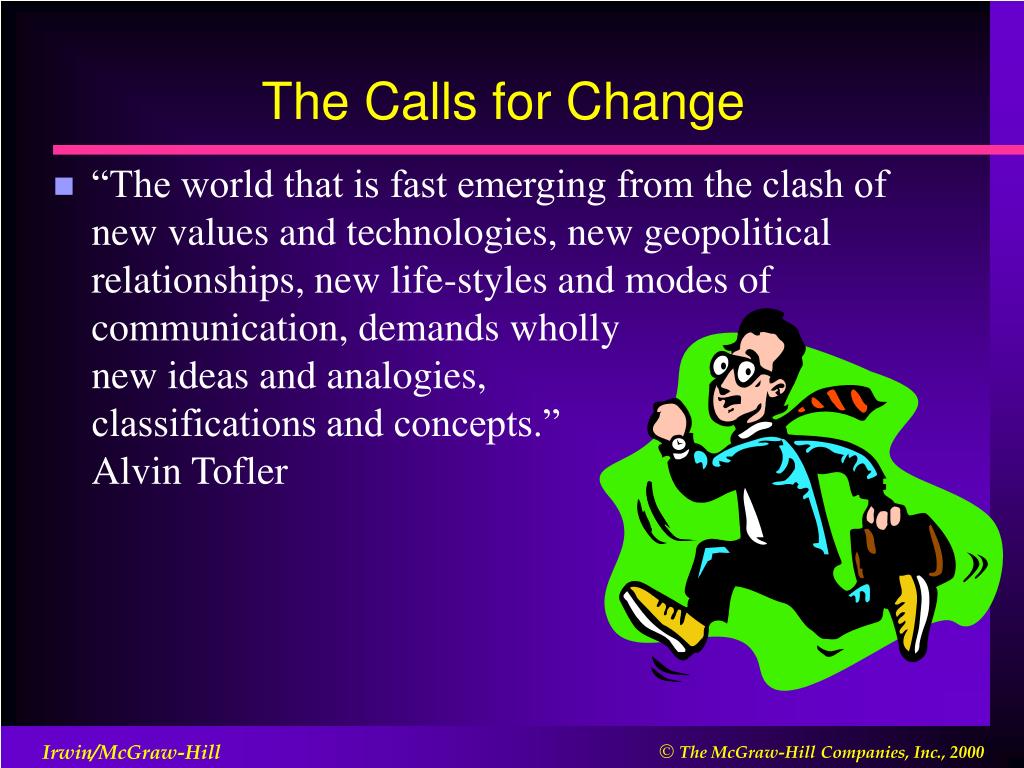 The Calls for Change

“The world that is fast emerging from the clash of new values and technologies, new geopolitical relationships, new life-styles and modes of communication, demands wholly new ideas and analogies, classifications and concepts.”
Alvin Tofler

Irwin/McGraw-Hill

© The McGraw-Hill Companies, Inc., 2000